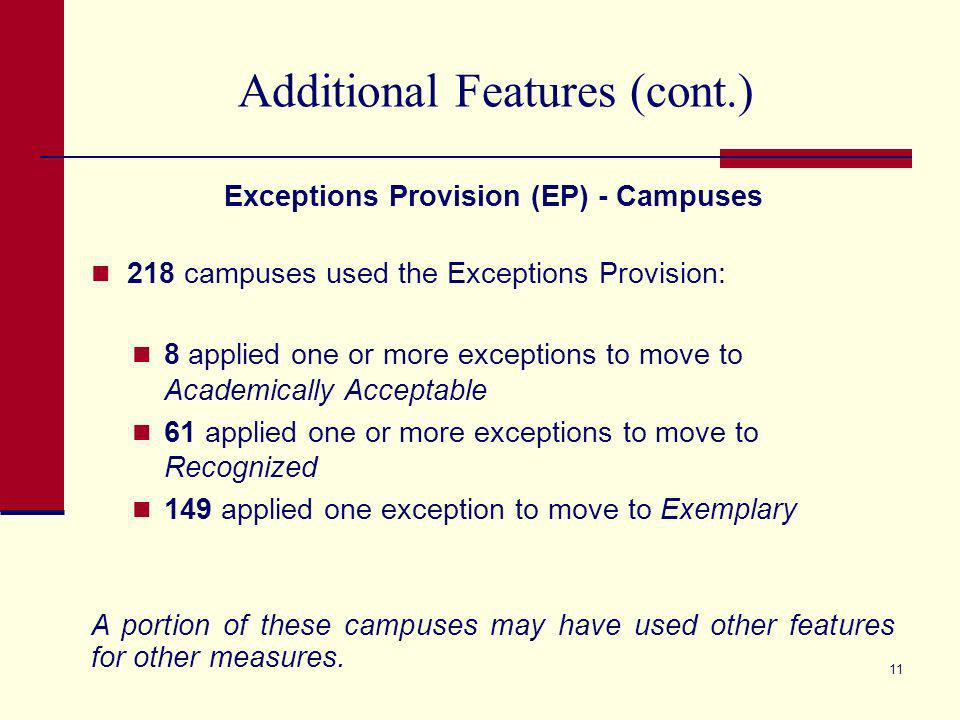 Additional Features (cont.)

Exceptions Provision (EP) - Campuses

218 campuses used the Exceptions Provision:

8 applied one or more exceptions to move to Academically Acceptable

61 applied one or more exceptions to move to Recognized

149 applied one exception to move to Exemplary

A portion of these campuses may have used other features for other measures.

11